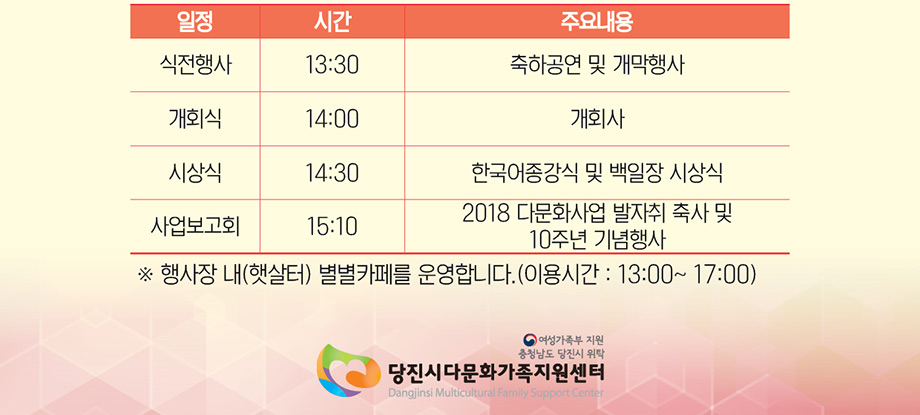 | 일정 | 시간 | 주요내용 |
|---|---|---|
| 식전행사 | 13:30 | 축하공연 및 개막행사 |
| 개회식 | 14:00 | 개회사 |
| 시상식 | 14:30 | 한국어종강식 및 백일장 시상식 |
| 사업보고회 | 15:10 | 2018 다문화사업 발자취 축사 및 10주년 기념행사 |

※ 행사장 내(햇살터) 별별카페를 운영합니다.(이용시간 : 13:00~ 17:00)

여성가족부 지원
충청남도 당진시 위탁
당진시다문화가족지원센터
Dangjinsi Multicultural Family Support Center